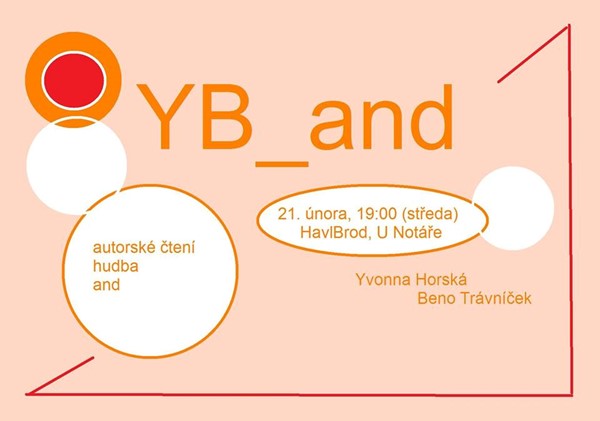 YB_and

autorské čtení
hudba
and

21. února, 19:00 (středa)
HavlBrod, U Notáře

Yvonna Horská
Beno Trávníček